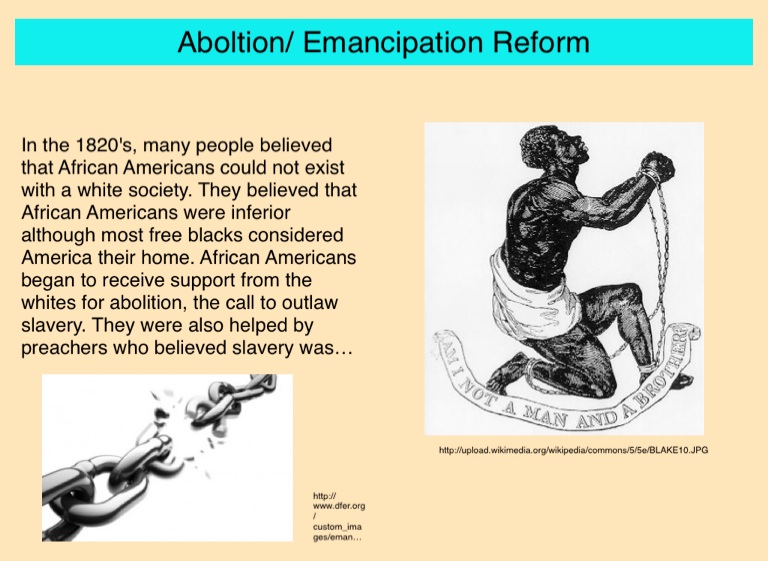 Aboltion/ Emancipation Reform

In the 1820's, many people believed that African Americans could not exist with a white society. They believed that African Americans were inferior although most free blacks considered America their home. African Americans began to receive support from the whites for abolition, the call to outlaw slavery. They were also helped by preachers who believed slavery was…

AM I NOT A MAN AND A BROTHER?

http://upload.wikimedia.org/wikipedia/commons/5/5e/BLAKE10.JPG

http://www.dfer.org/custom_images/eman…